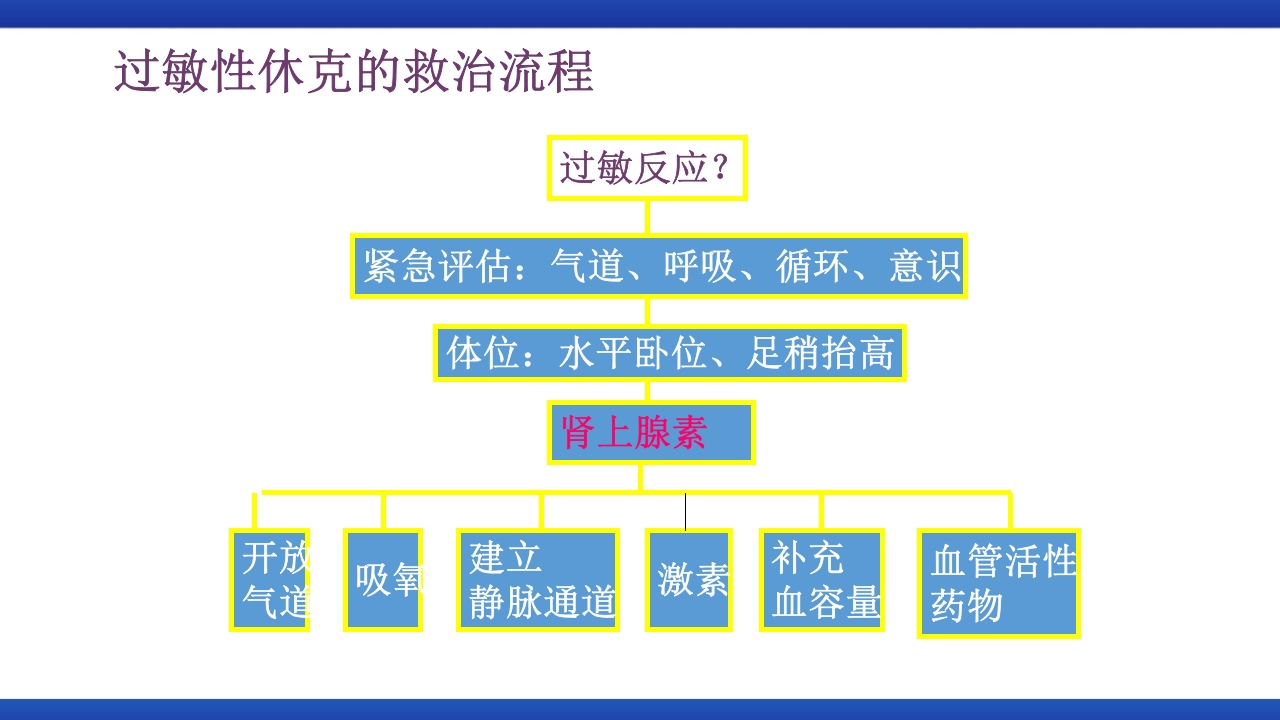 过敏性休克的救治流程

过敏反应？

紧急评估：气道、呼吸、循环、意识

体位：水平卧位、足稍抬高

肾上腺素

开放气道

吸氧

建立静脉通道

激素

补充血容量

血管活性药物